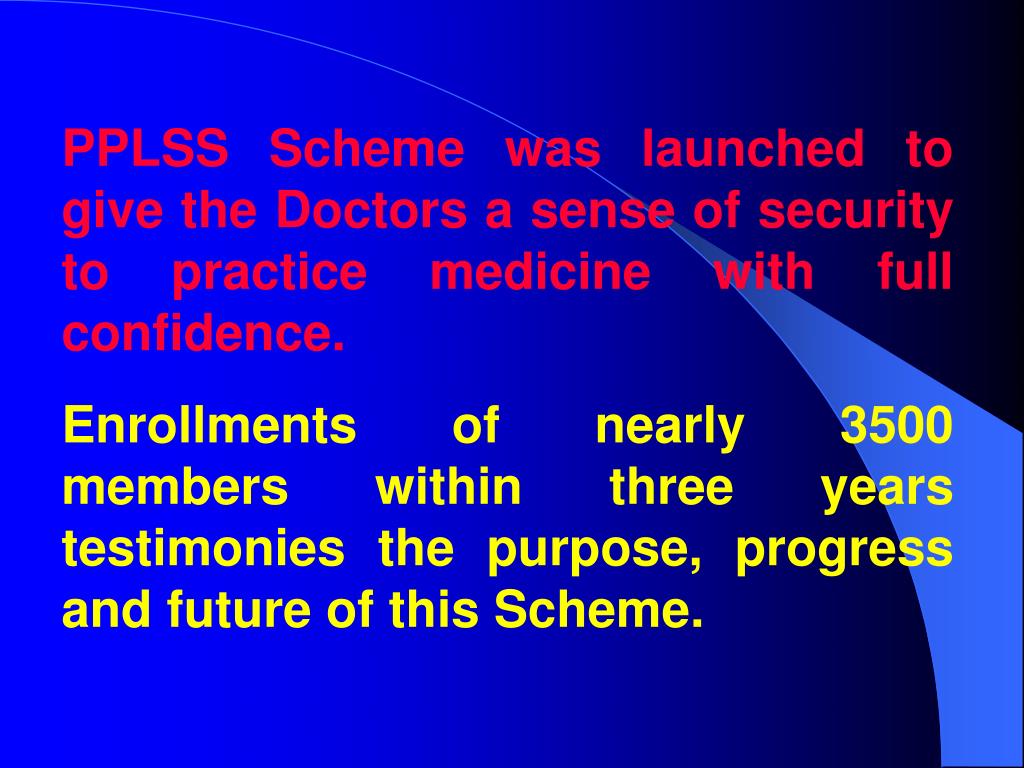 PPLSS Scheme was launched to give the Doctors a sense of security to practice medicine with full confidence.

Enrollments of nearly 3500 members within three years testimonies the purpose, progress and future of this Scheme.